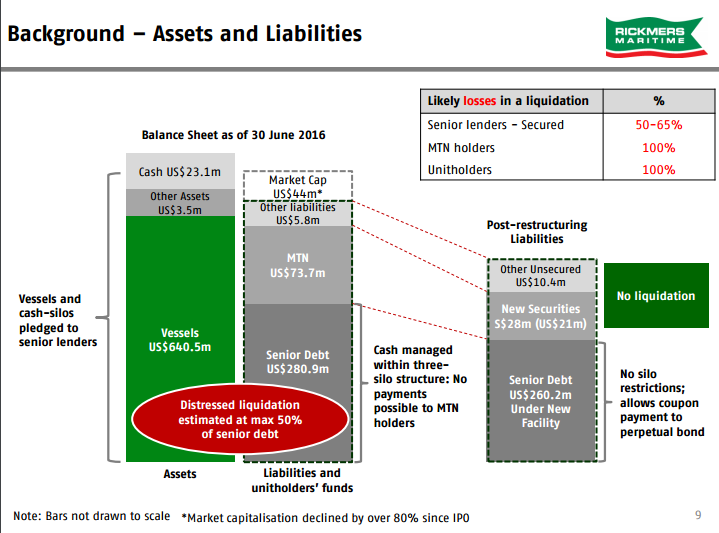 Background – Assets and Liabilities

RICKMERS MARITIME

| Likely losses in a liquidation | % |
|---|---|
| Senior lenders – Secured | 50-65% |
| MTN holders | 100% |
| Unitholders | 100% |

Balance Sheet as of 30 June 2016

Vessels and cash-silos pledged to senior lenders

Cash US$23.1m

Other Assets US$3.5m

Vessels US$640.5m

Distressed liquidation estimated at max 50% of senior debt

Assets

Market Cap US$44m*

Other liabilities US$5.8m

MTN US$73.7m

Senior Debt US$280.9m

Liabilities and unitholders' funds

Cash managed within three-silo structure: No payments possible to MTN holders

Post-restructuring Liabilities

Other Unsecured US$10.4m

New Securities S$28m (US$21m)

Senior Debt US$260.2m Under New Facility

No liquidation

No silo restrictions; allows coupon payment to perpetual bond

Note: Bars not drawn to scale

*Market capitalisation declined by over 80% since IPO

9